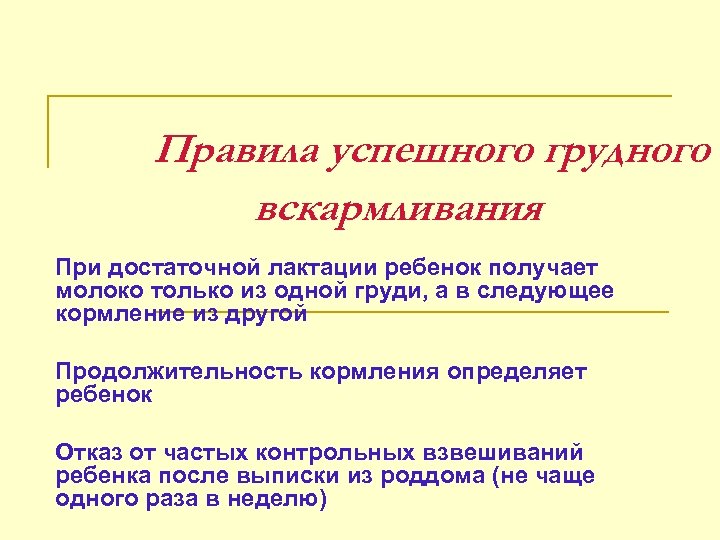 Правила успешного грудного вскармливания

При достаточной лактации ребенок получает молоко только из одной груди, а в следующее кормление из другой

Продолжительность кормления определяет ребенок

Отказ от частых контрольных взвешиваний ребенка после выписки из роддома (не чаще одного раза в неделю)